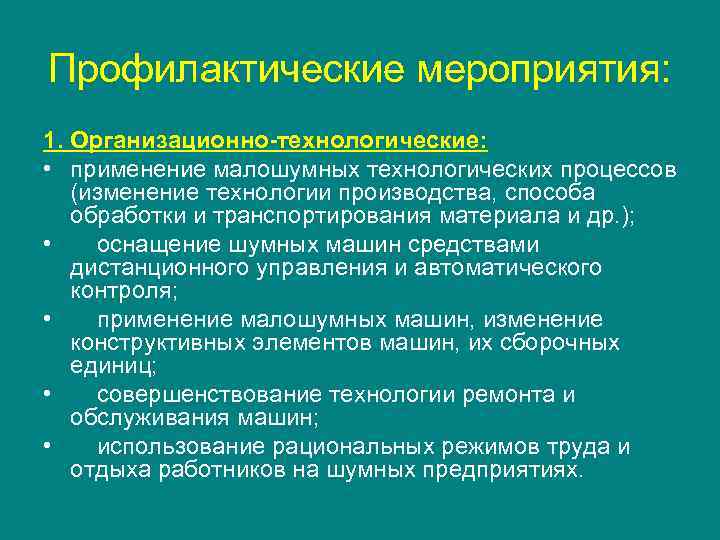 Профилактические мероприятия:

1. Организационно-технологические:

• применение малошумных технологических процессов (изменение технологии производства, способа обработки и транспортирования материала и др.);

• оснащение шумных машин средствами дистанционного управления и автоматического контроля;

• применение малошумных машин, изменение конструктивных элементов машин, их сборочных единиц;

• совершенствование технологии ремонта и обслуживания машин;

• использование рациональных режимов труда и отдыха работников на шумных предприятиях.